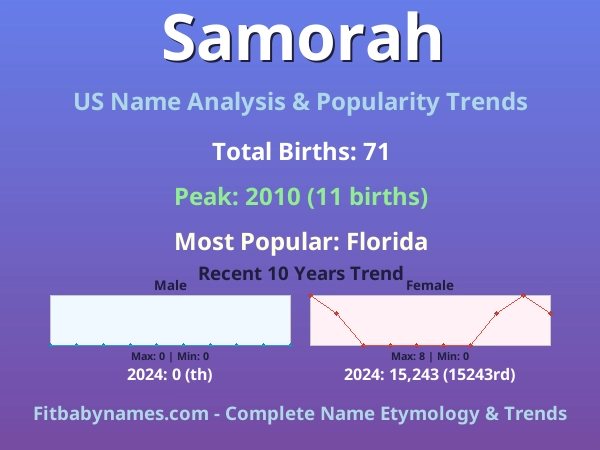 Samorah

US Name Analysis & Popularity Trends

Total Births: 71

Peak: 2010 (11 births)

Most Popular: Florida

Recent 10 Years Trend

Male

Max: 0 | Min: 0

2024: 0 (th)

Female

Max: 8 | Min: 0

2024: 15,243 (15243rd)

Fitbabynames.com - Complete Name Etymology & Trends